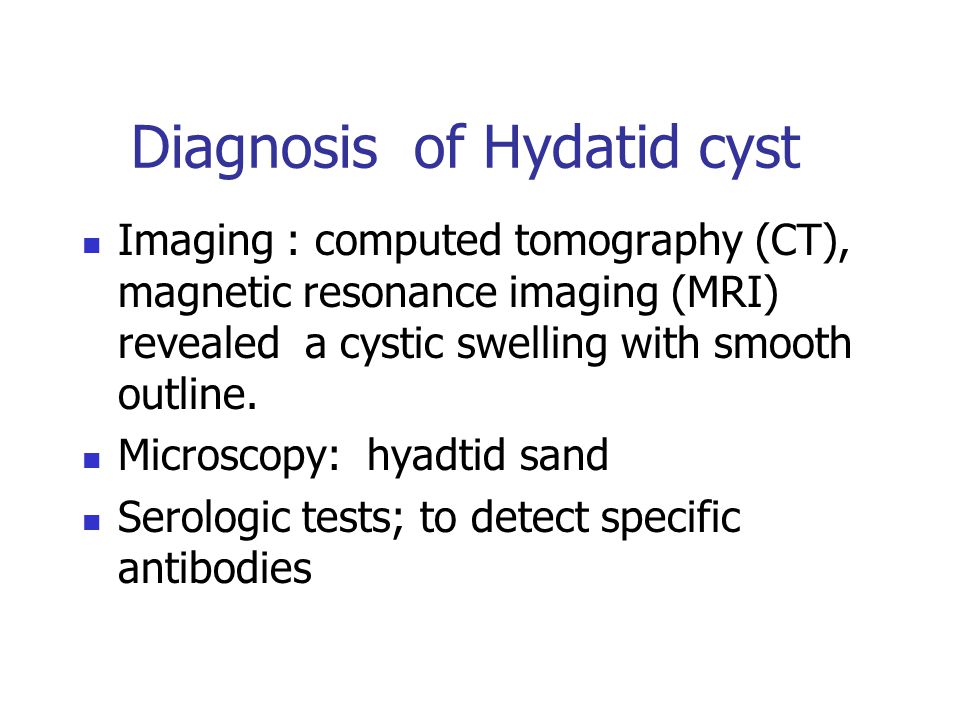 Diagnosis of Hydatid cyst

- Imaging : computed tomography (CT), magnetic resonance imaging (MRI) revealed a cystic swelling with smooth outline.
- Microscopy: hyadtid sand
- Serologic tests; to detect specific antibodies